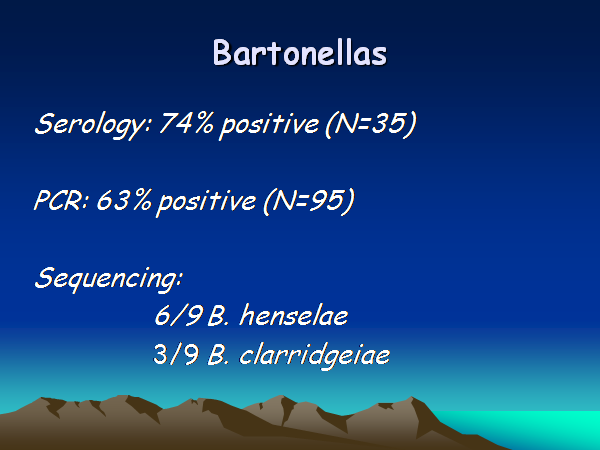 Bartonellas

Serology: 74% positive (N=35)

PCR: 63% positive (N=95)

Sequencing:

6/9 B. henselae

3/9 B. clarridgeiae